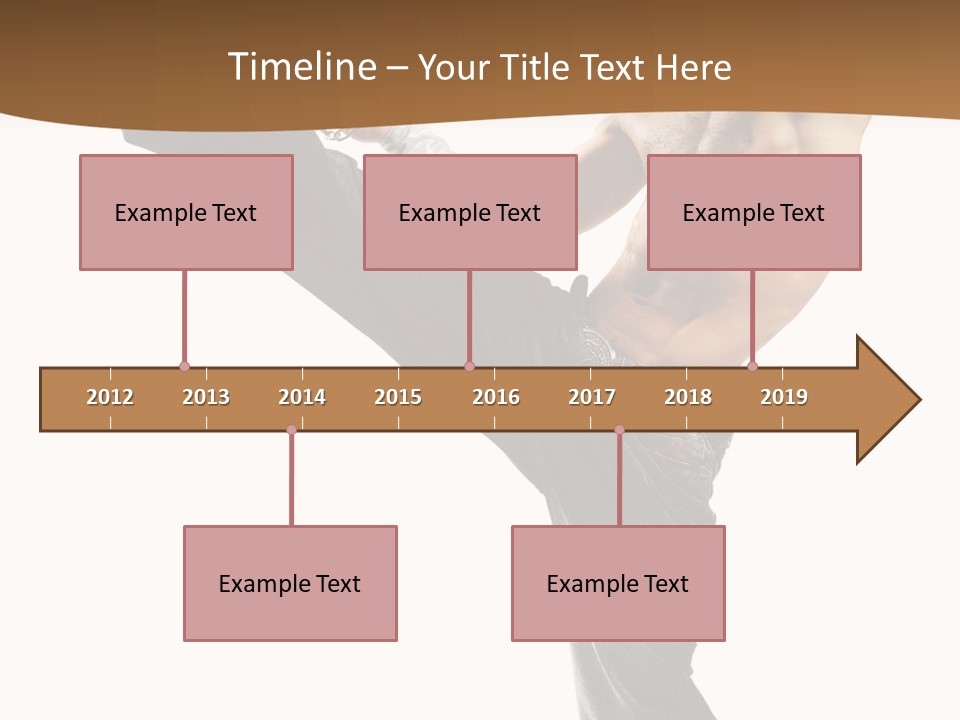 Timeline – Your Title Text Here

Example Text

Example Text

Example Text

2012 2013 2014 2015 2016 2017 2018 2019

Example Text

Example Text